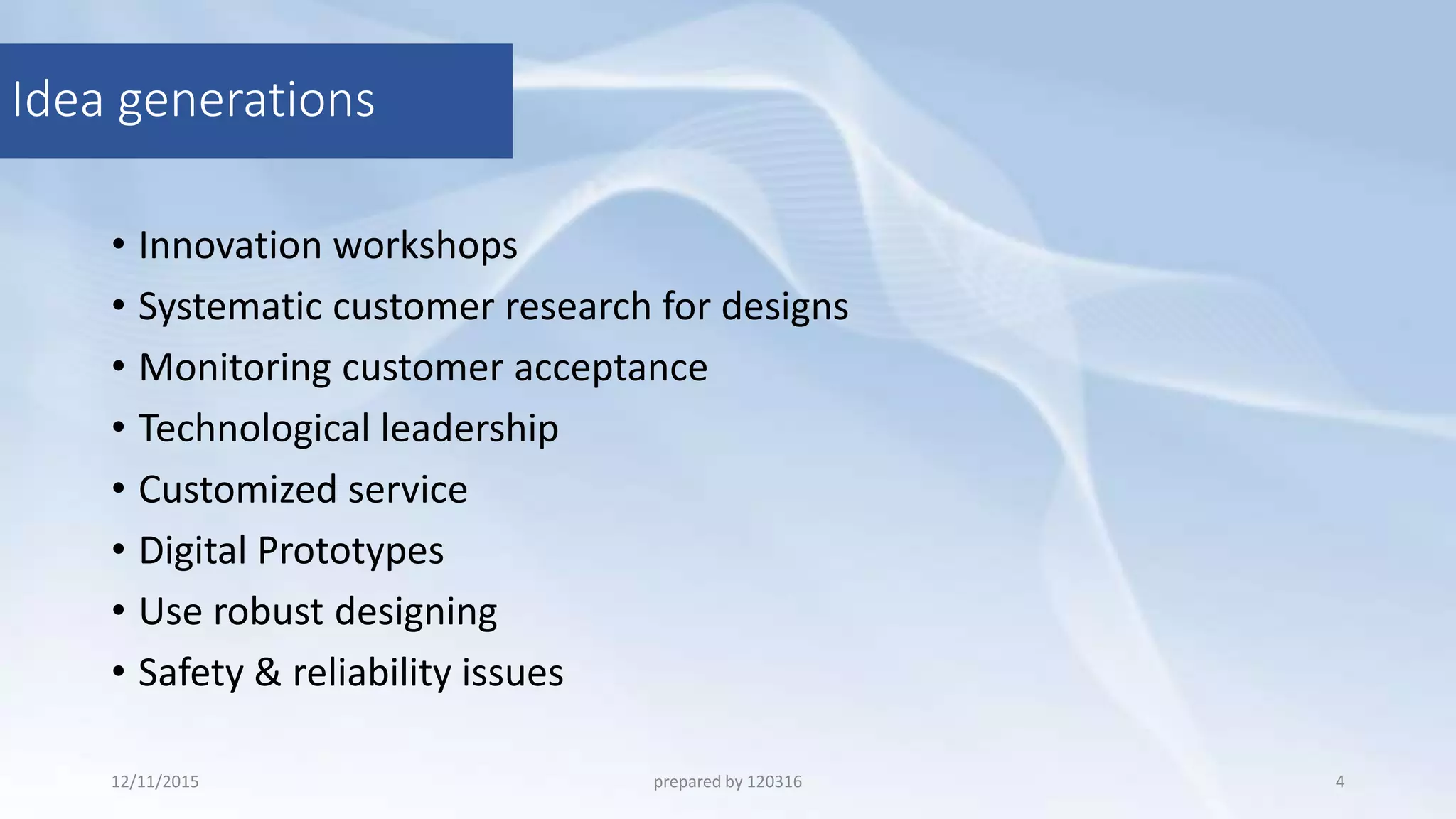 Idea generations

• Innovation workshops
• Systematic customer research for designs
• Monitoring customer acceptance
• Technological leadership
• Customized service
• Digital Prototypes
• Use robust designing
• Safety & reliability issues

12/11/2015 prepared by 120316 4